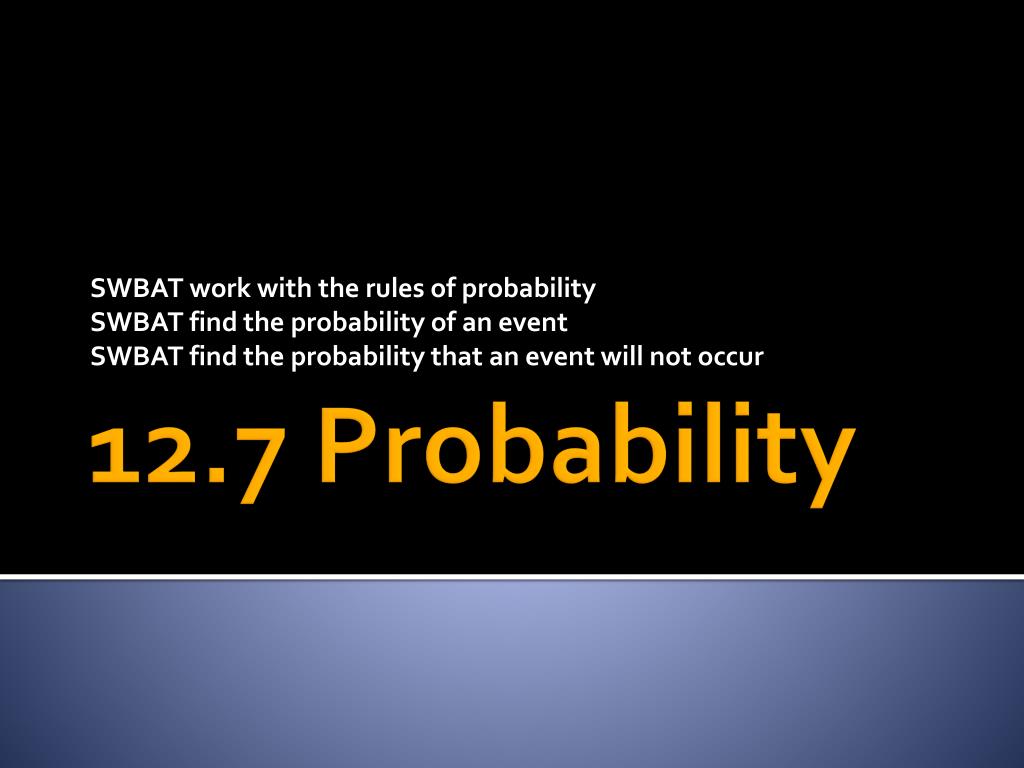 SWBAT work with the rules of probability
SWBAT find the probability of an event
SWBAT find the probability that an event will not occur

12.7 Probability